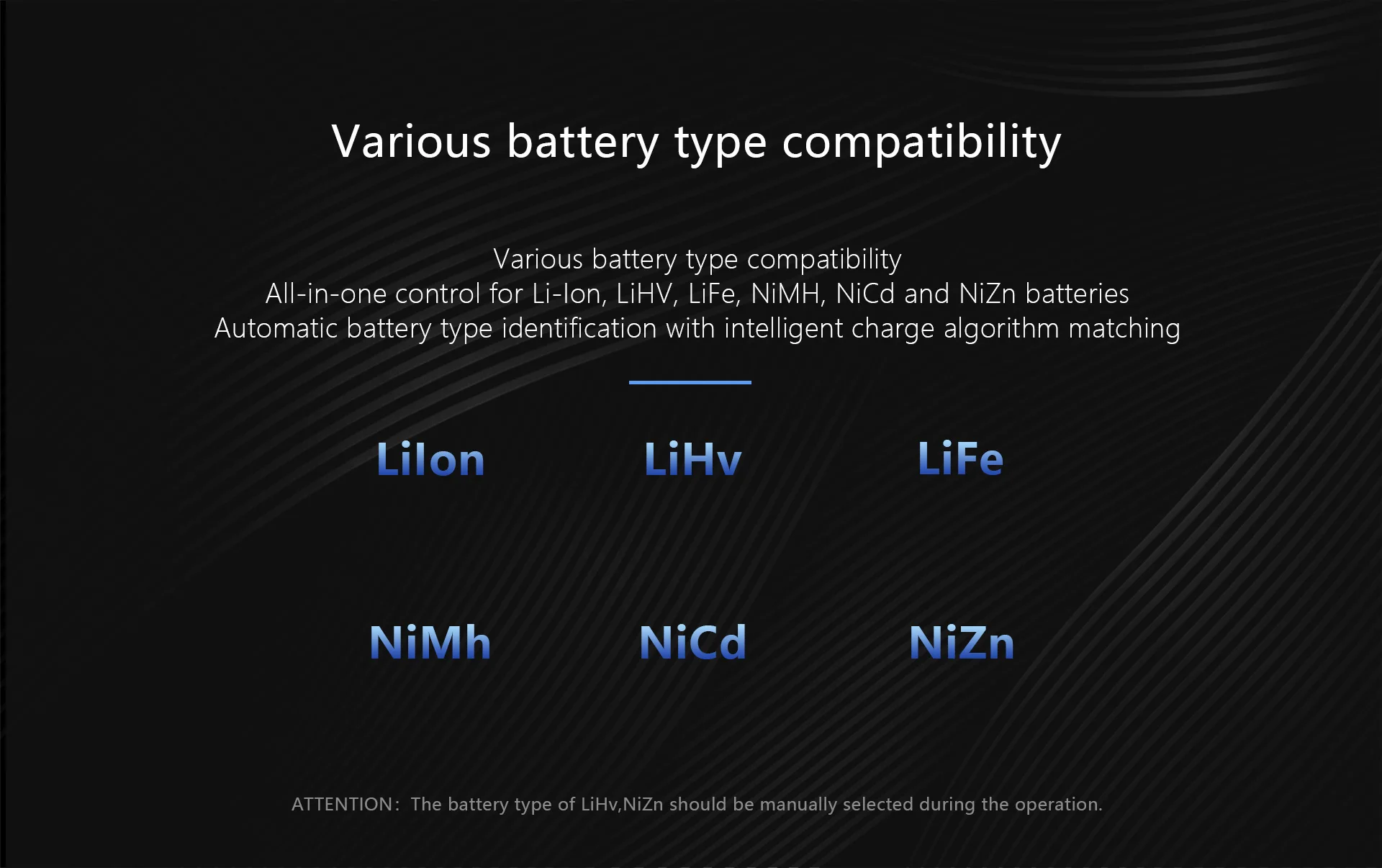 Various battery type compatibility

Various battery type compatibility
All-in-one control for Li-Ion, LiHV, LiFe, NiMH, NiCd and NiZn batteries
Automatic battery type identification with intelligent charge algorithm matching

LiIon

LiHv

LiFe

NiMh

NiCd

NiZn

ATTENTION: The battery type of LiHv,NiZn should be manually selected during the operation.